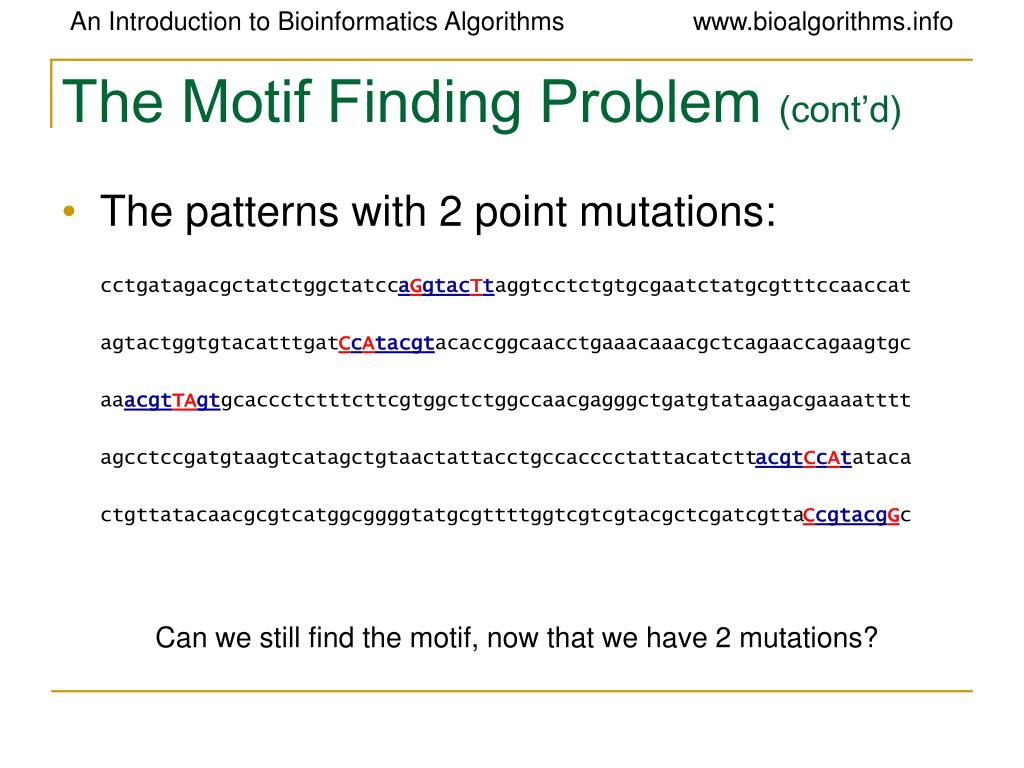 An Introduction to Bioinformatics Algorithms www.bioalgorithms.info

The Motif Finding Problem (cont'd)

• The patterns with 2 point mutations:

cctgatagacgctatctggctatccaGgtacTtaggtcctctgtgcgaatctatgcgtttccaaccat

agtactggtgtacatttgatCcAtacgtacaccggcaacctgaaacaaacgctcagaaccagaagtgc

aaacgtTAgtgcaccctctttcttcgtggctctggccaacgagggctgatgtataagacgaaaatttt

agcctccgatgtaagtcatagctgtaactattacctgccacccctattacatcttacgtCcAtataca

ctgttatacaacgcgtcatggcggggtatgcgttttggtcgtcgtacgctcgatcgttaCcgtacgGc

Can we still find the motif, now that we have 2 mutations?